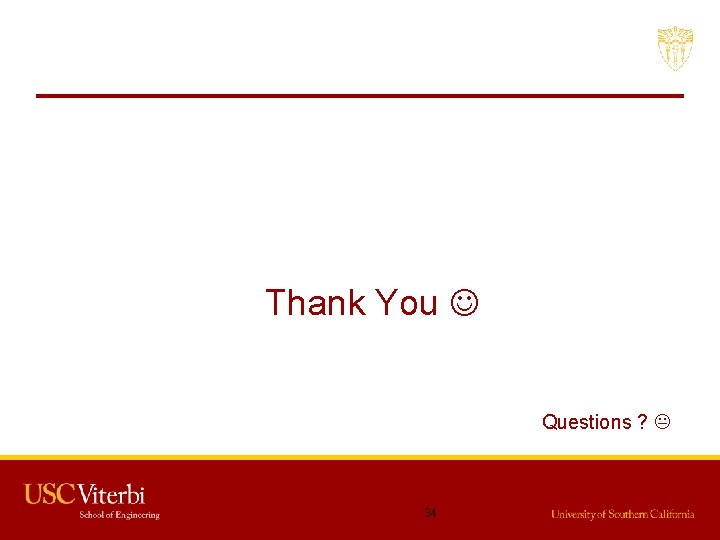 Thank You ☺

Questions ? 😐

USC Viterbi
School of Engineering

34

University of Southern California